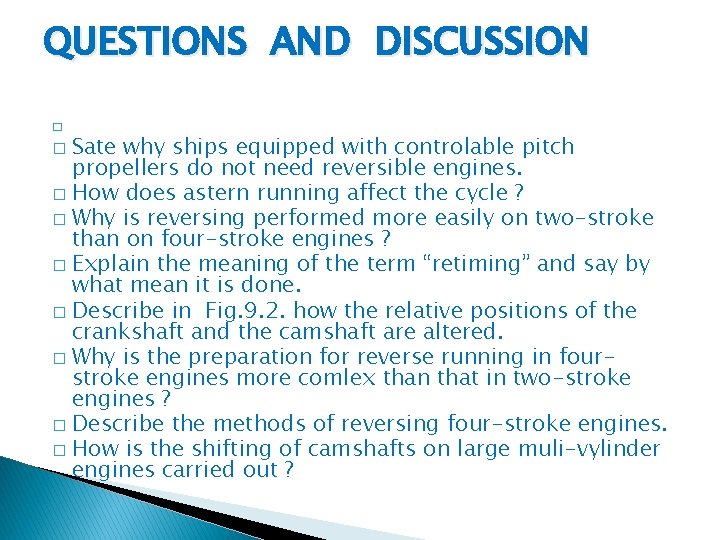 QUESTIONS AND DISCUSSION

□

□ Sate why ships equipped with controlable pitch propellers do not need reversible engines.

□ How does astern running affect the cycle ?

□ Why is reversing performed more easily on two-stroke than on four-stroke engines ?

□ Explain the meaning of the term “retiming” and say by what mean it is done.

□ Describe in Fig.9.2. how the relative positions of the crankshaft and the camshaft are altered.

□ Why is the preparation for reverse running in four-stroke engines more comlex than that in two-stroke engines ?

□ Describe the methods of reversing four-stroke engines.

□ How is the shifting of camshafts on large muli-vylinder engines carried out ?